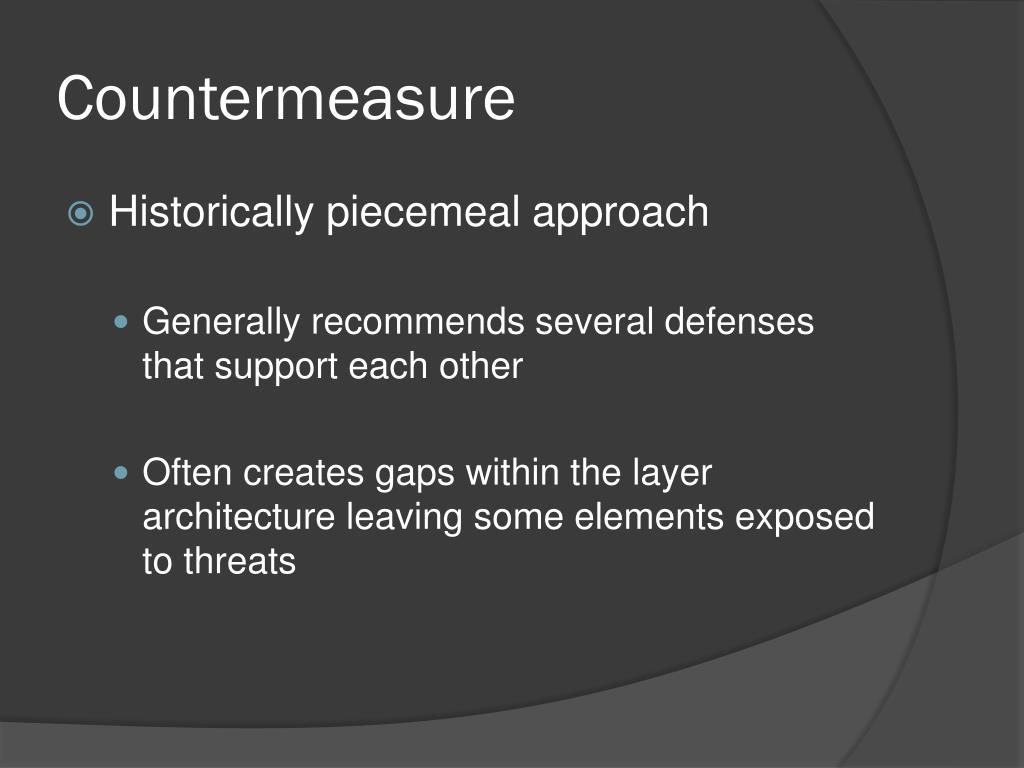 Countermeasure

Historically piecemeal approach

Generally recommends several defenses that support each other

Often creates gaps within the layer architecture leaving some elements exposed to threats